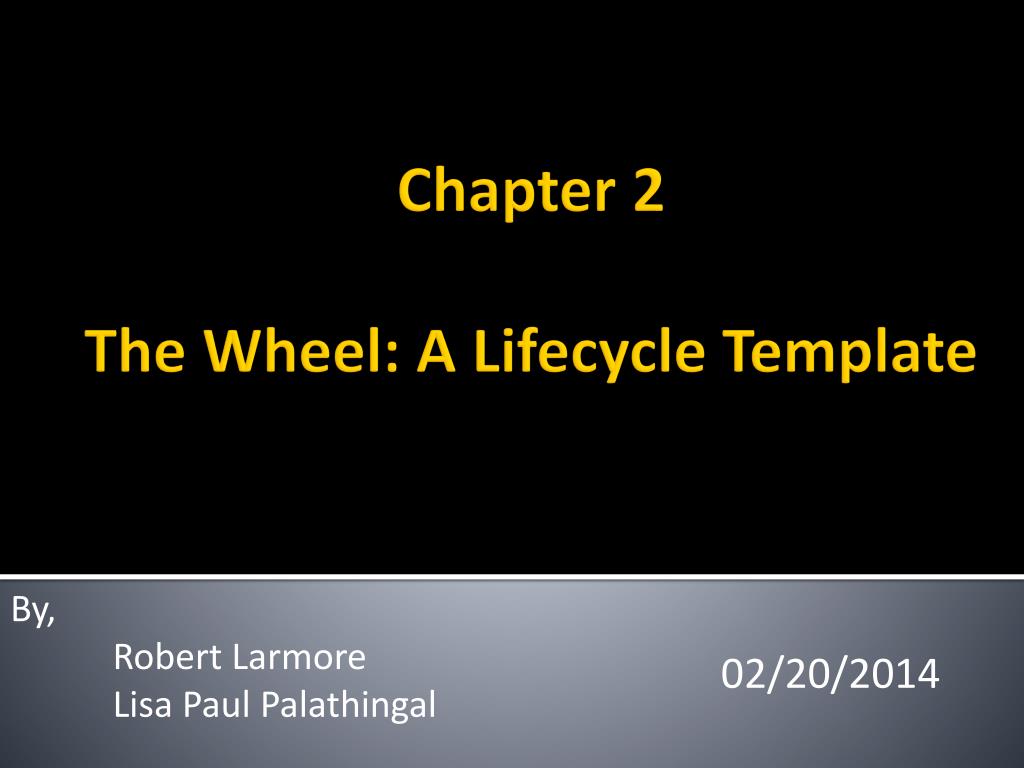 Chapter 2

The Wheel: A Lifecycle Template

By,

Robert Larmore
Lisa Paul Palathingal

02/20/2014